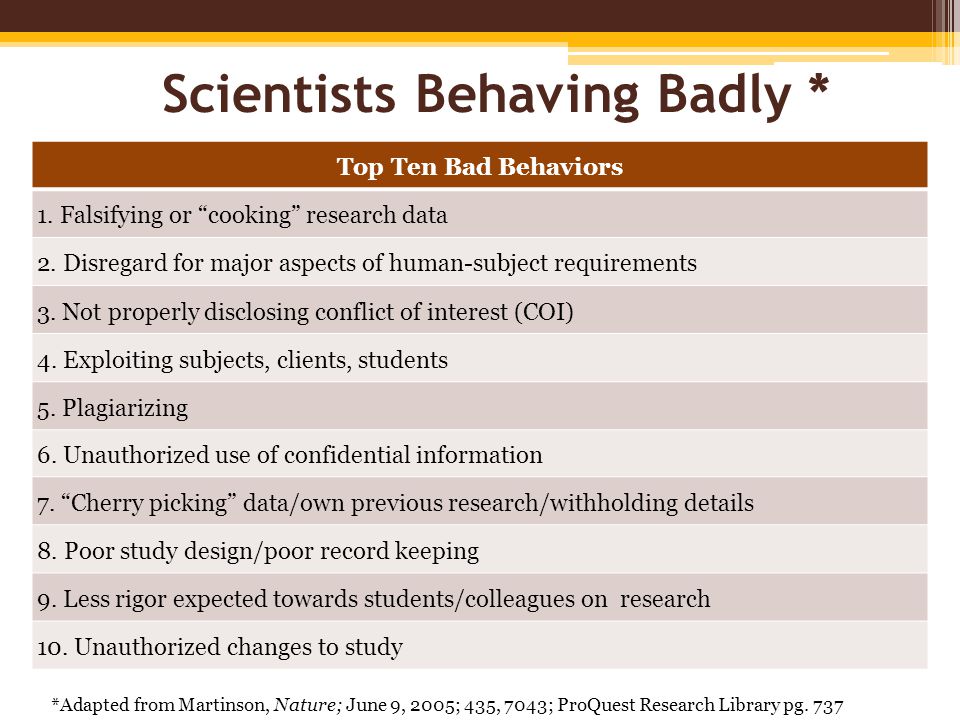 Scientists Behaving Badly *

| Top Ten Bad Behaviors |
|---|
| 1. Falsifying or “cooking” research data |
| 2. Disregard for major aspects of human-subject requirements |
| 3. Not properly disclosing conflict of interest (COI) |
| 4. Exploiting subjects, clients, students |
| 5. Plagiarizing |
| 6. Unauthorized use of confidential information |
| 7. “Cherry picking” data/own previous research/withholding details |
| 8. Poor study design/poor record keeping |
| 9. Less rigor expected towards students/colleagues on research |
| 10. Unauthorized changes to study |

*Adapted from Martinson, Nature; June 9, 2005; 435, 7043; ProQuest Research Library pg. 737